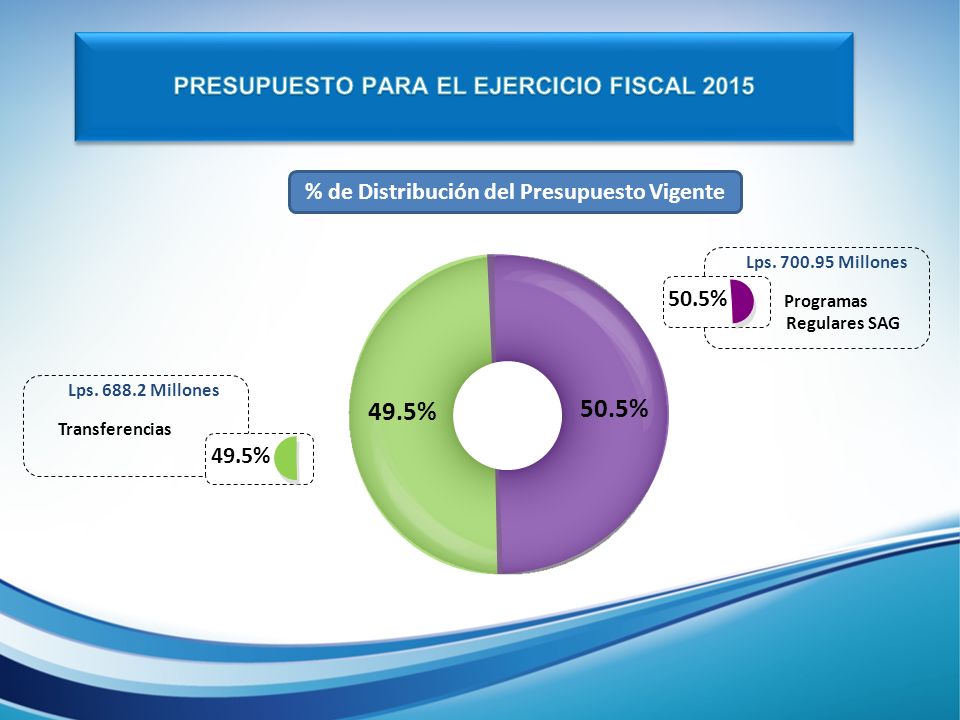 PRESUPUESTO PARA EL EJERCICIO FISCAL 2015

% de Distribución del Presupuesto Vigente

Lps. 700.95 Millones

50.5%

Programas Regulares SAG

Lps. 688.2 Millones

Transferencias

49.5%

49.5%

50.5%